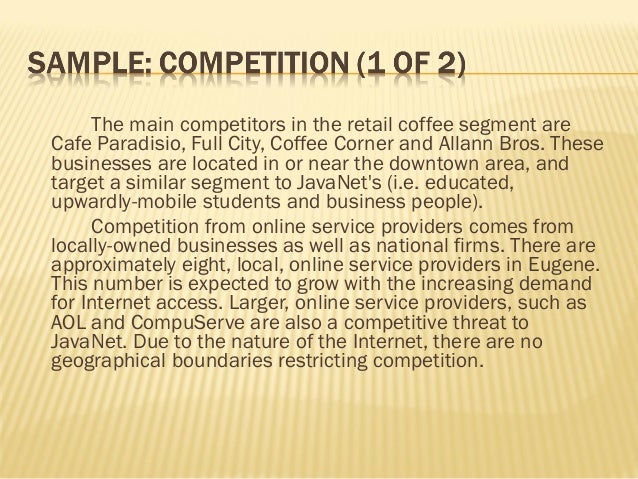 SAMPLE: COMPETITION (1 OF 2)

The main competitors in the retail coffee segment are Cafe Paradisio, Full City, Coffee Corner and Allann Bros. These businesses are located in or near the downtown area, and target a similar segment to JavaNet's (i.e. educated, upwardly-mobile students and business people).

Competition from online service providers comes from locally-owned businesses as well as national firms. There are approximately eight, local, online service providers in Eugene. This number is expected to grow with the increasing demand for Internet access. Larger, online service providers, such as AOL and CompuServe are also a competitive threat to JavaNet. Due to the nature of the Internet, there are no geographical boundaries restricting competition.